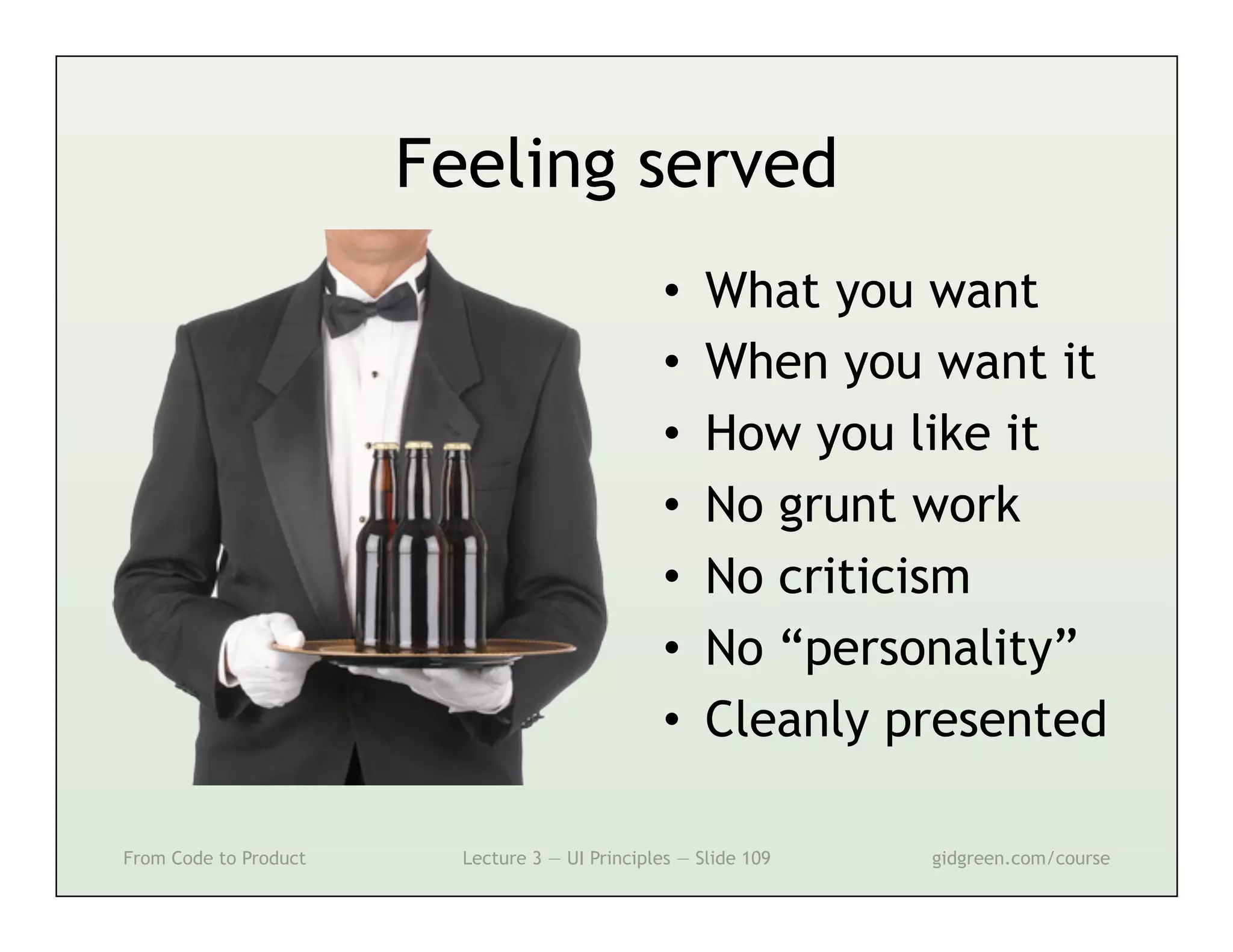 Feeling served

• What you want
• When you want it
• How you like it
• No grunt work
• No criticism
• No “personality”
• Cleanly presented

From Code to Product

Lecture 3 — UI Principles — Slide 109

gidgreen.com/course